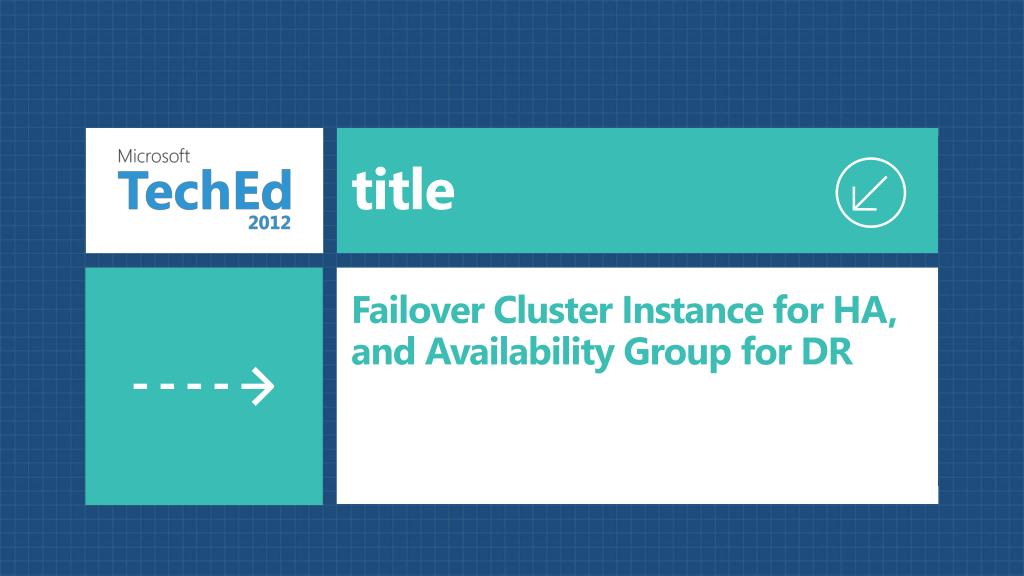 Microsoft
TechEd
2012

title

Failover Cluster Instance for HA, and Availability Group for DR